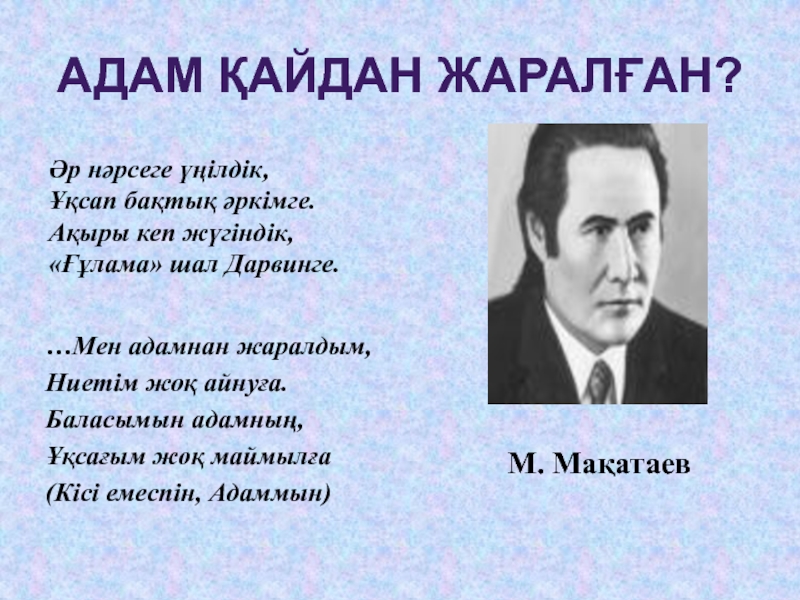 АДАМ ҚАЙДАН ЖАРАЛҒАН?

Әр нәрсеге үңілдік,
Ұқсап бақтық әркімге.
Ақыры кеп жүгіндік,
«Ғұлама» шал Дарвинге.

…Мен адамнан жаралдым,
Ниетім жоқ айнуға.
Баласымын адамның,
Ұқсағым жоқ маймылға
(Кісі емеспін, Адаммын)

М. Мақатаев